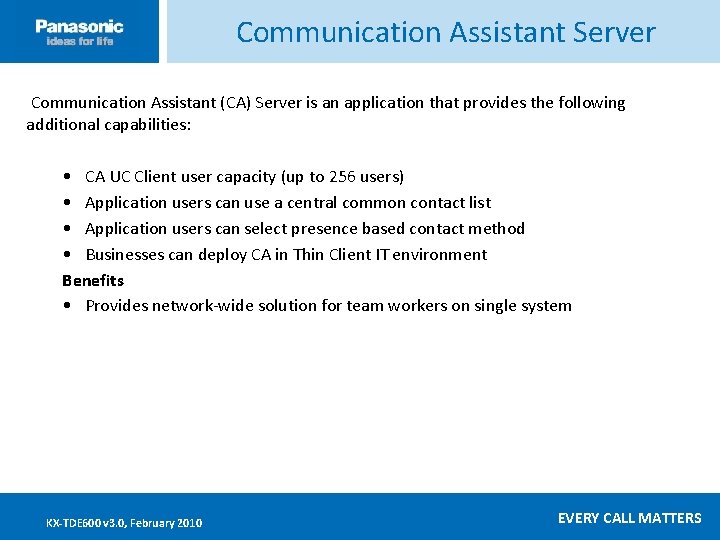 Panasonic
ideas for life

Communication Assistant Server

Communication Assistant (CA) Server is an application that provides the following additional capabilities:

• CA UC Client user capacity (up to 256 users)
• Application users can use a central common contact list
• Application users can select presence based contact method
• Businesses can deploy CA in Thin Client IT environment

Benefits
• Provides network-wide solution for team workers on single system

KX-TDE600 v3.0, February 2010

EVERY CALL MATTERS